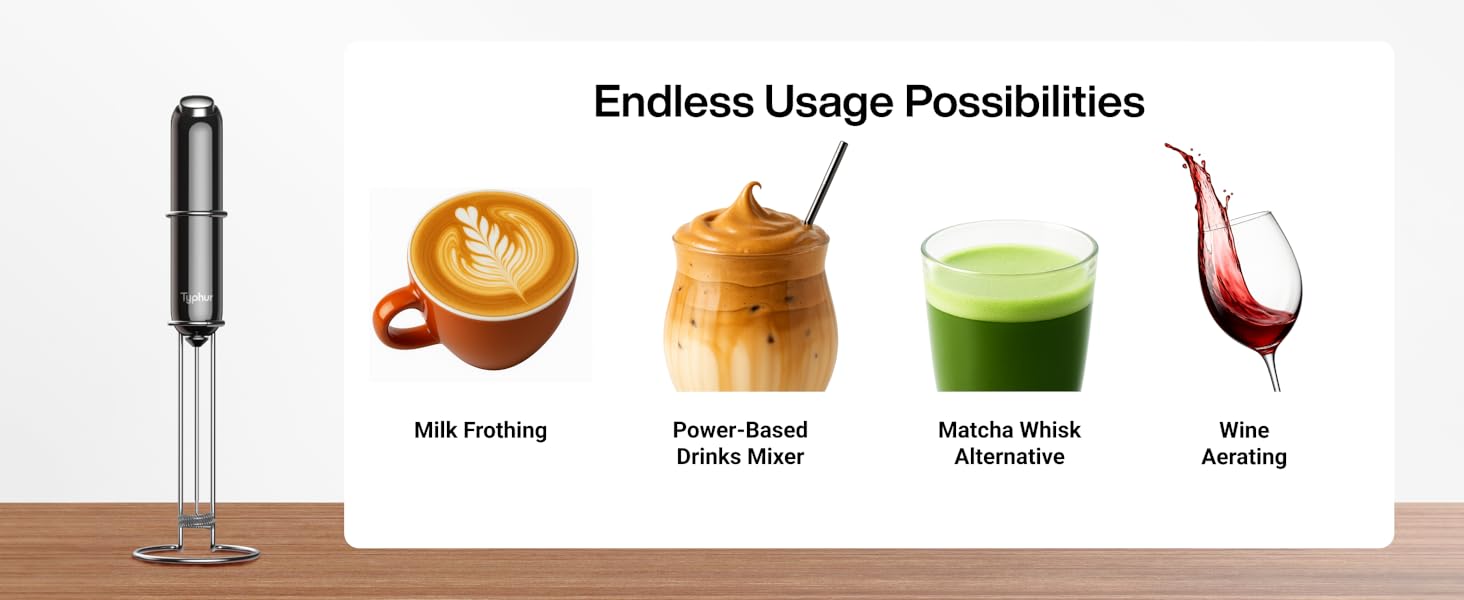 Typhur

Endless Usage Possibilities

Milk Frothing

Power-Based Drinks Mixer

Matcha Whisk Alternative

Wine Aerating